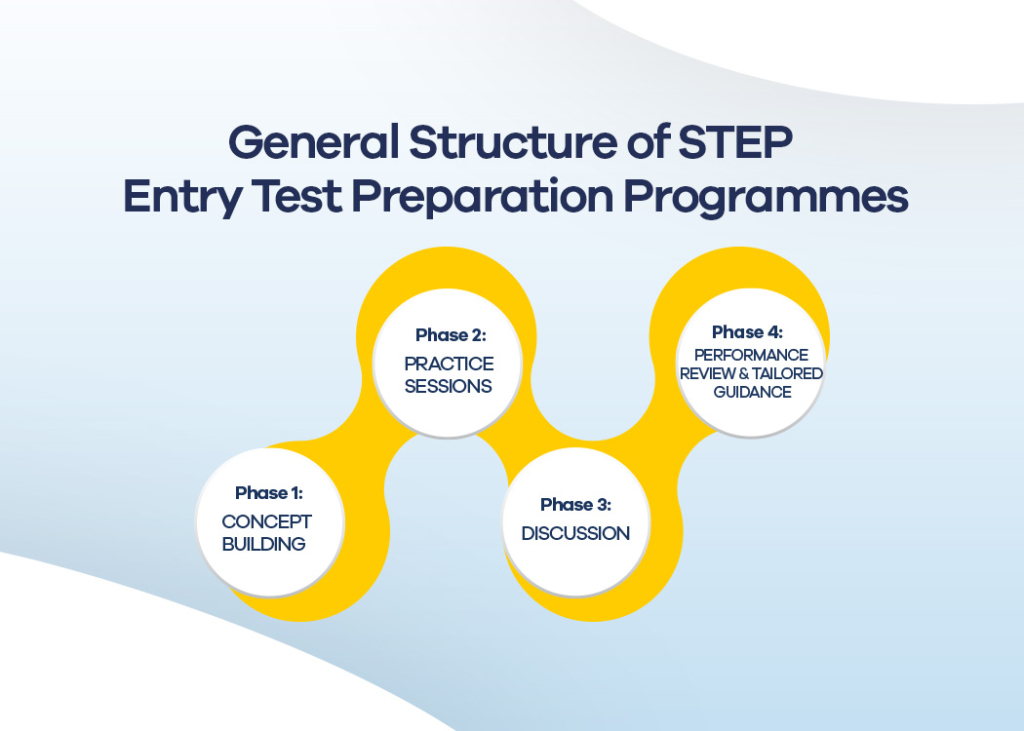 General Structure of STEP Entry Test Preparation Programmes

Phase 1:
CONCEPT BUILDING

Phase 2:
PRACTICE SESSIONS

Phase 3:
DISCUSSION

Phase 4:
PERFORMANCE REVIEW & TAILORED GUIDANCE